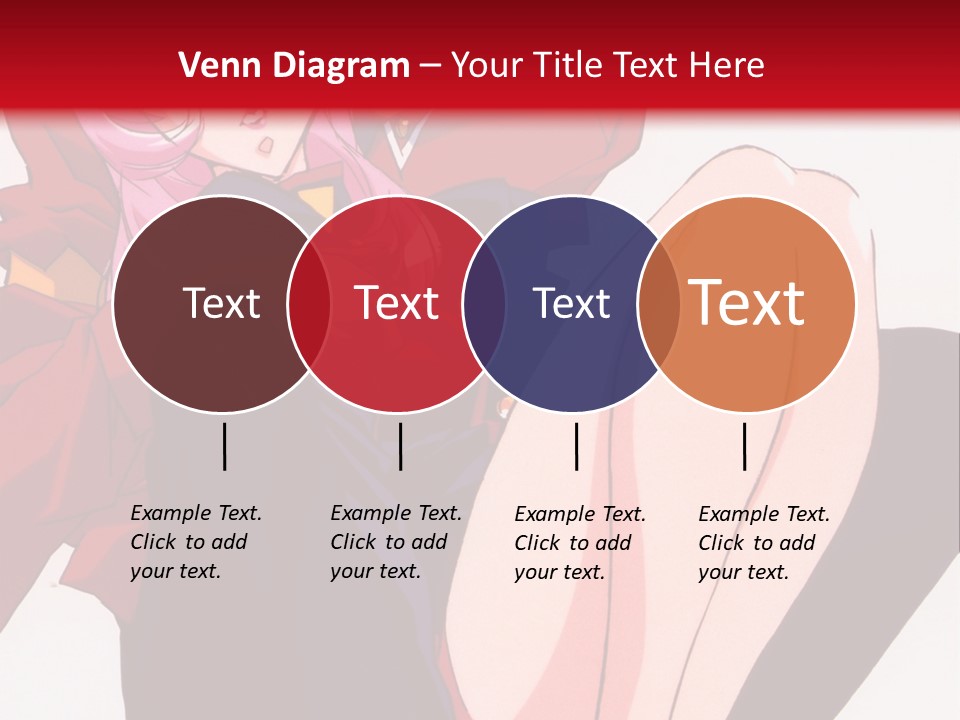 Venn Diagram – Your Title Text Here

Text

Text

Text

Text

Example Text. Click to add your text.

Example Text. Click to add your text.

Example Text. Click to add your text.

Example Text. Click to add your text.